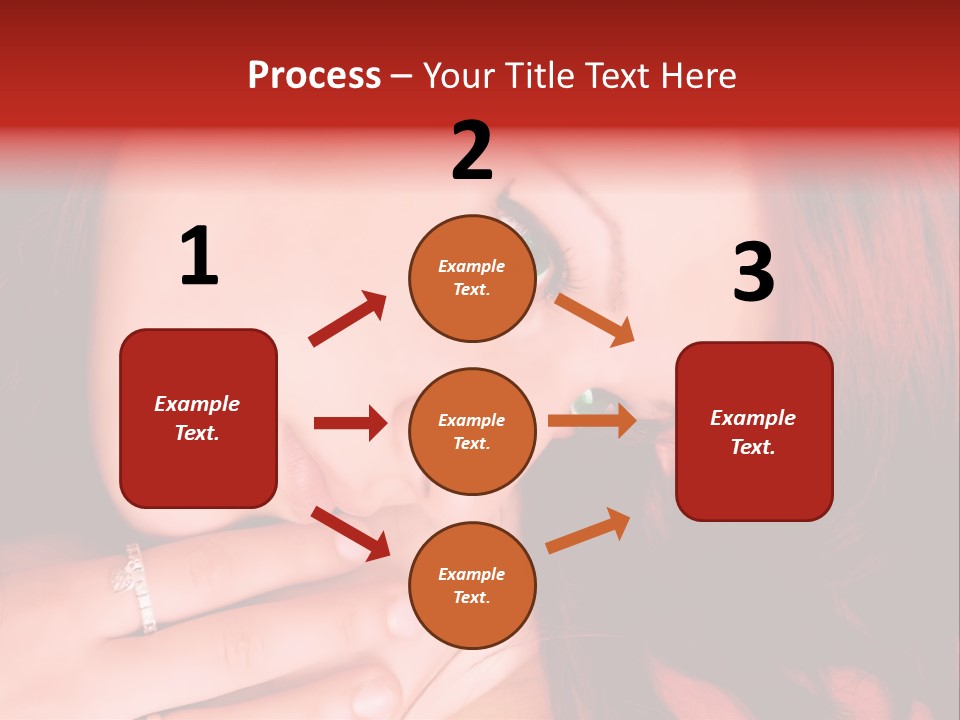 Process – Your Title Text Here

1

Example Text.

2

Example Text.

Example Text.

Example Text.

3

Example Text.